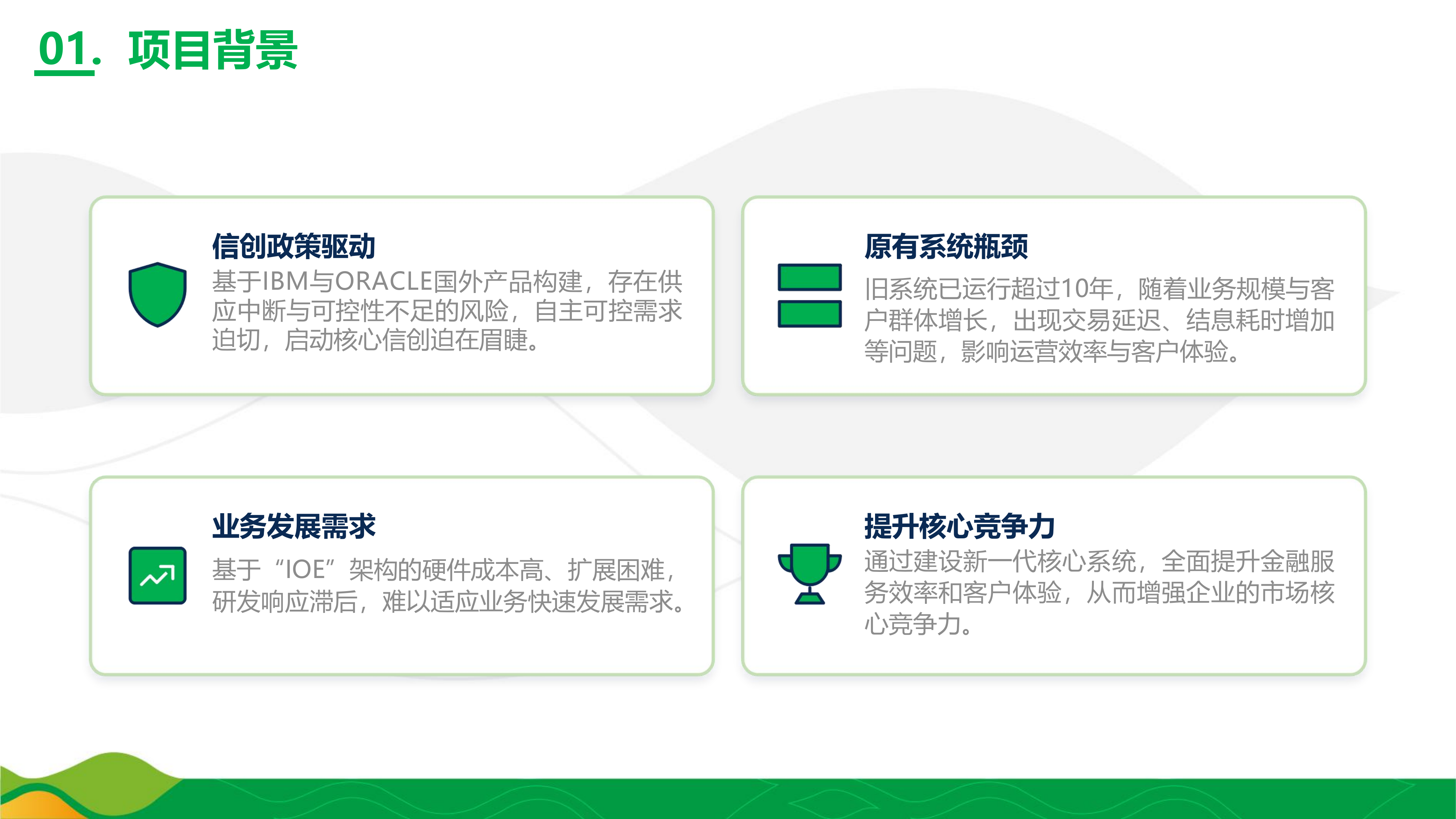 01. 项目背景

信创政策驱动
基于IBM与ORACLE国外产品构建，存在供应中断与可控性不足的风险，自主可控需求迫切，启动核心信创迫在眉睫。

原有系统瓶颈
旧系统已运行超过10年，随着业务规模与客户群体增长，出现交易延迟、结息耗时增加等问题，影响运营效率与客户体验。

业务发展需求
基于“IOE”架构的硬件成本高、扩展困难，研发响应滞后，难以适应业务快速发展需求。

提升核心竞争力
通过建设新一代核心系统，全面提升金融服务效率和客户体验，从而增强企业的市场核心竞争力。